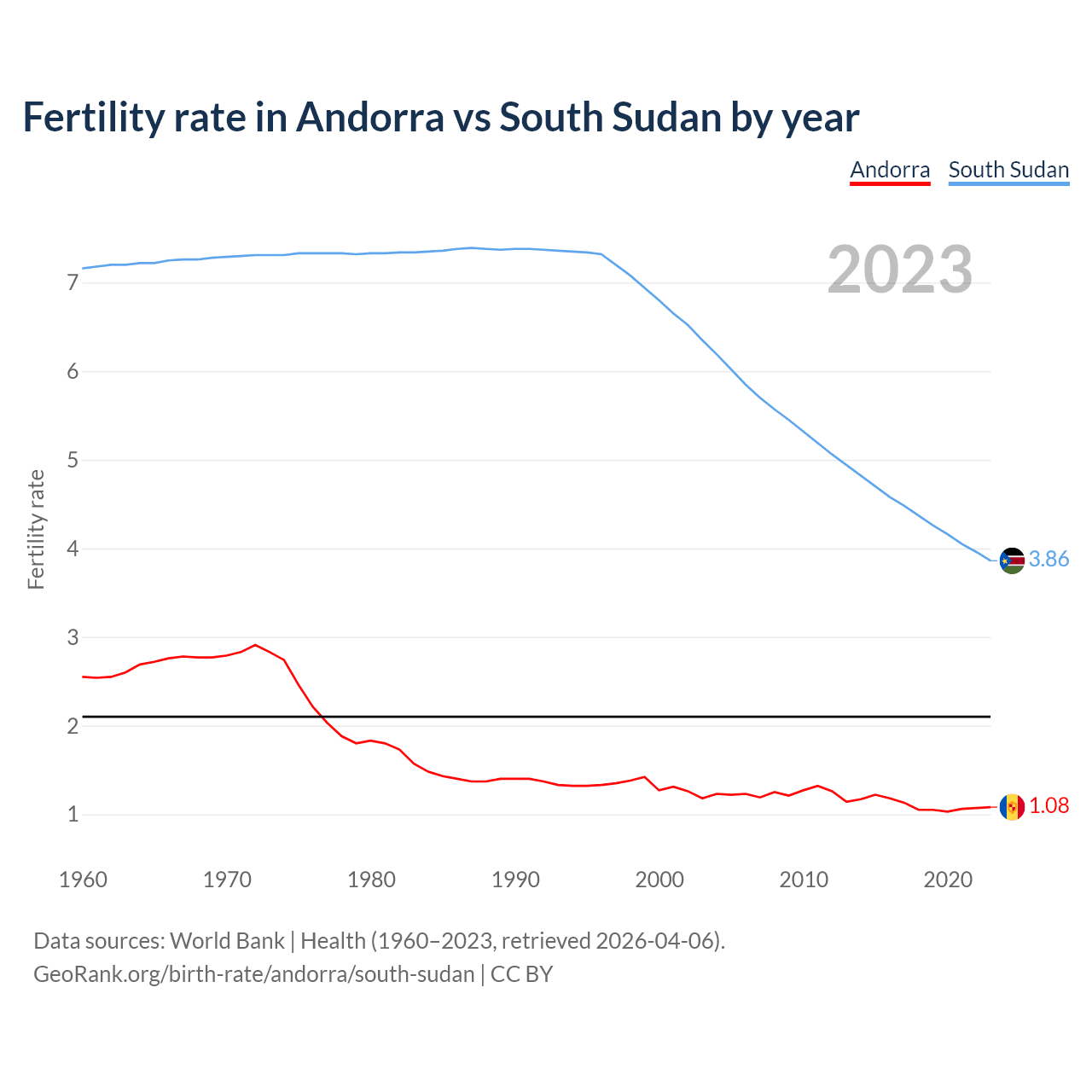 Fertility rate in Andorra vs South Sudan by year

Andorra South Sudan

2023

Fertility rate

7
6
5
4
3
2
1

3.86
1.08

1960 1970 1980 1990 2000 2010 2020

Data sources: World Bank | Health (1960–2023, retrieved 2026-04-06).
GeoRank.org/birth-rate/andorra/south-sudan | CC BY